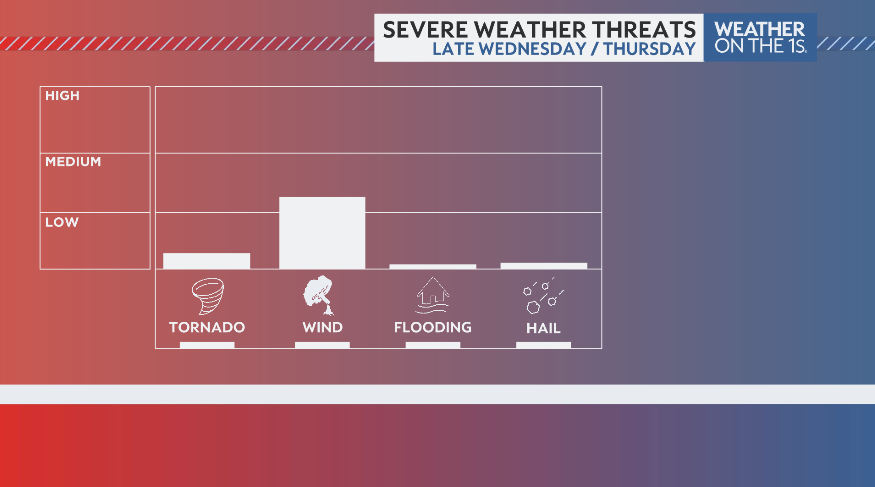 SEVERE WEATHER THREATS
LATE WEDNESDAY / THURSDAY

WEATHER ON THE 1S.

HIGH
MEDIUM
LOW

TORNADO
WIND
FLOODING
HAIL